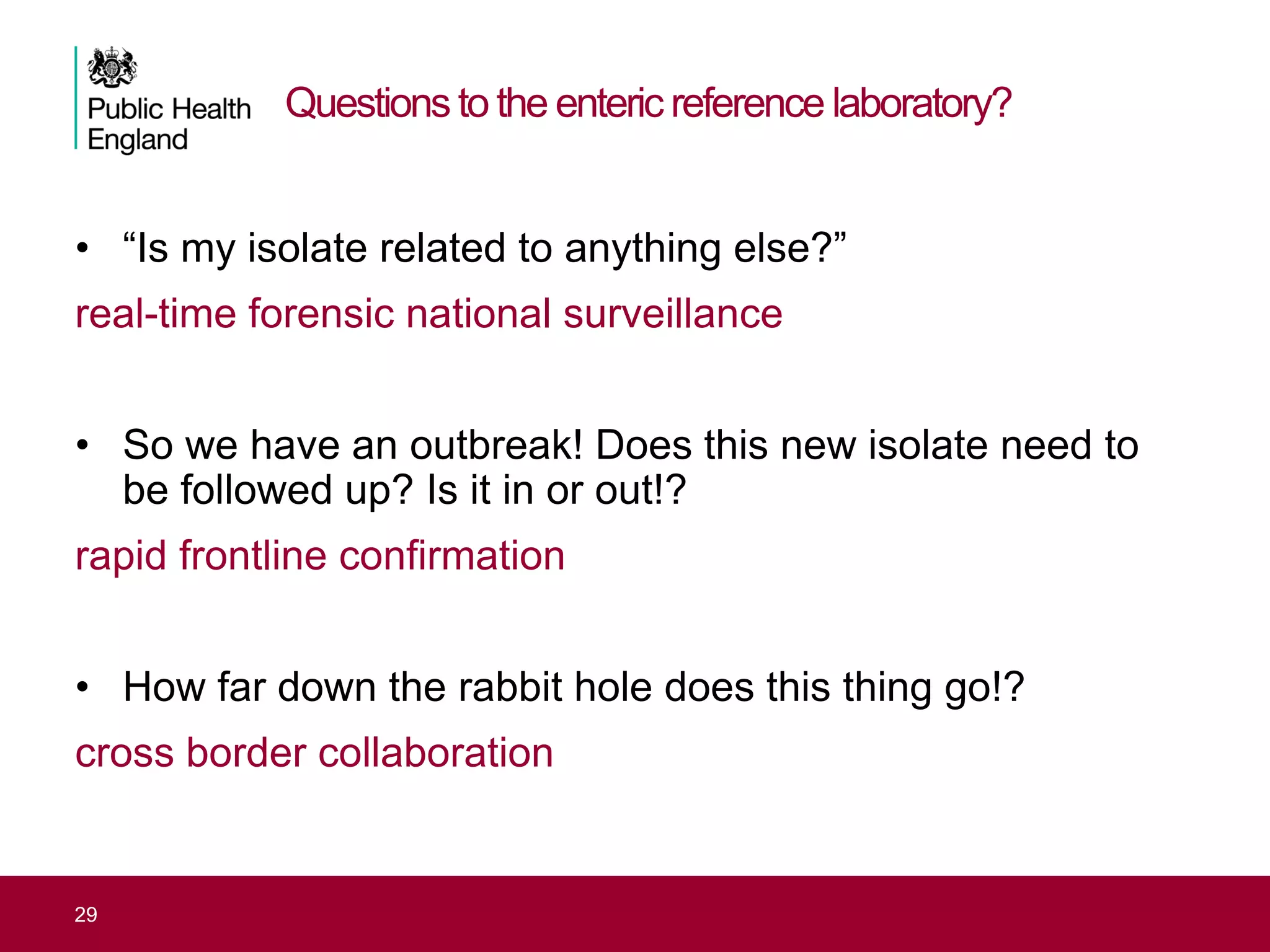 Public Health England

Questions to the enteric reference laboratory?

• “Is my isolate related to anything else?”

real-time forensic national surveillance

• So we have an outbreak! Does this new isolate need to be followed up? Is it in or out!?

rapid frontline confirmation

• How far down the rabbit hole does this thing go!?

cross border collaboration

29